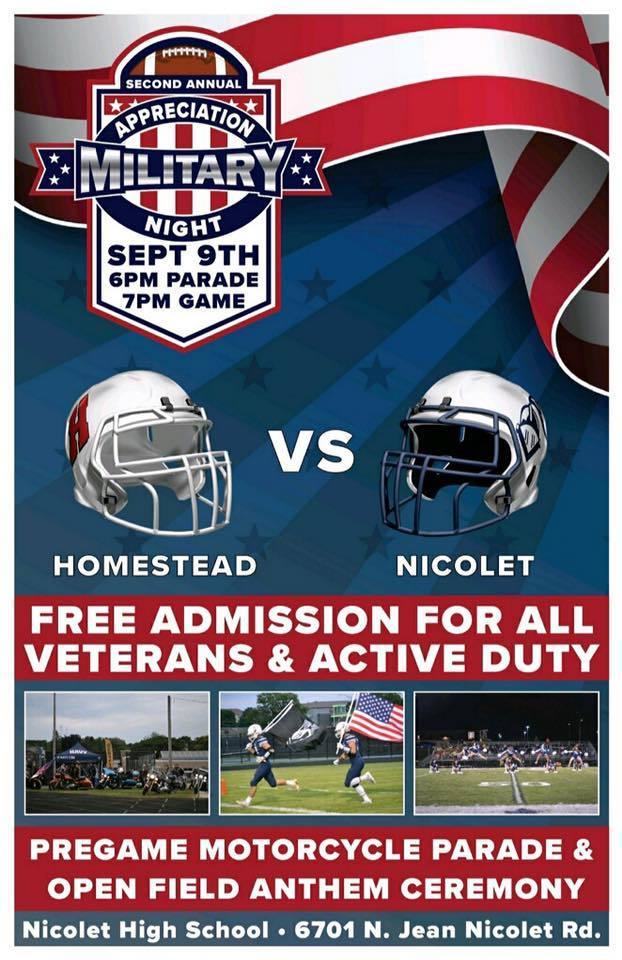 SECOND ANNUAL
APPRECIATION
MILITARY
NIGHT
SEPT 9TH
6PM PARADE
7PM GAME

H

VS

HOMESTEAD

NICOLET

FREE ADMISSION FOR ALL VETERANS & ACTIVE DUTY

PREGAME MOTORCYCLE PARADE & OPEN FIELD ANTHEM CEREMONY

Nicolet High School • 6701 N. Jean Nicolet Rd.